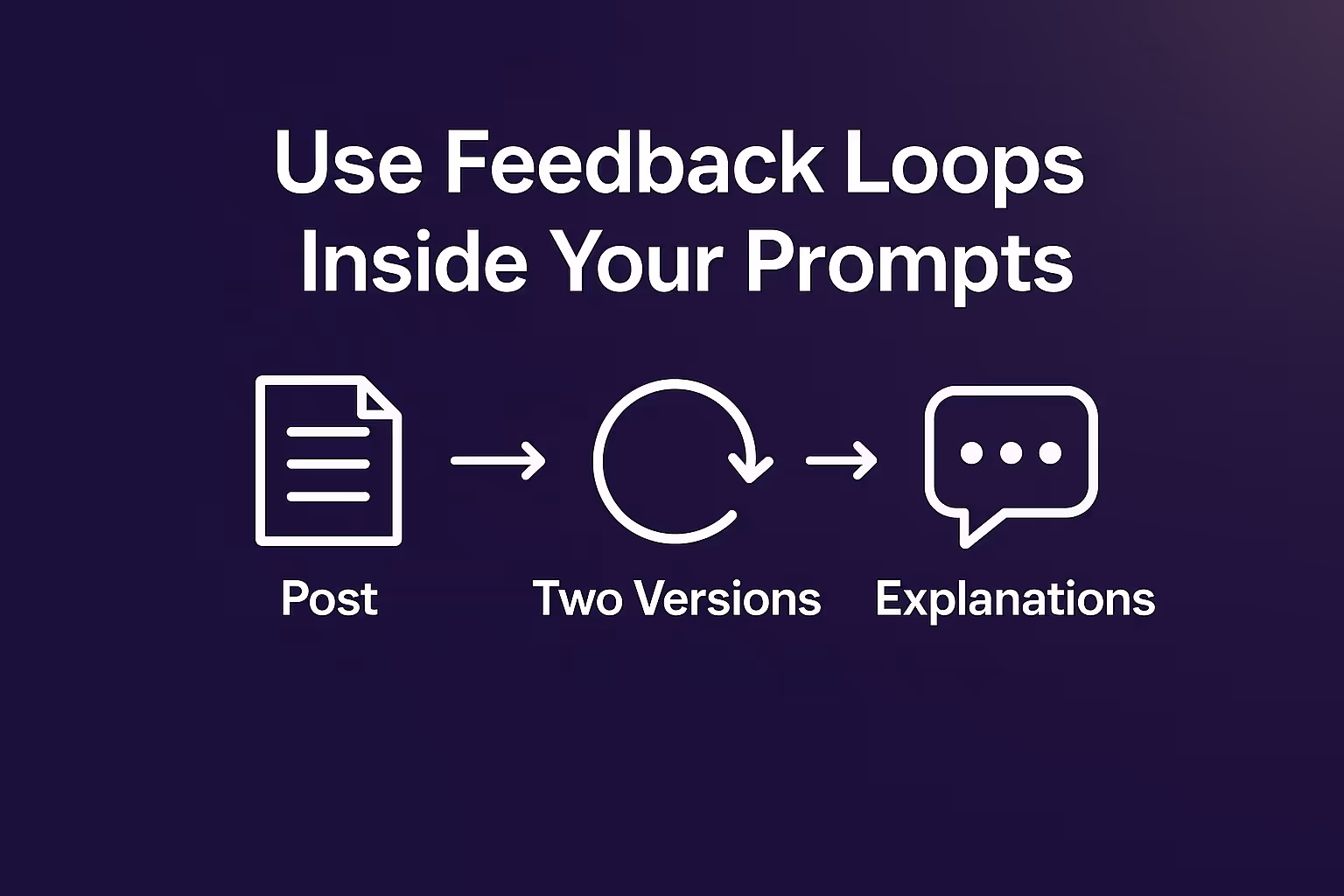 Use Feedback Loops Inside Your Prompts

Post

Two Versions

Explanations